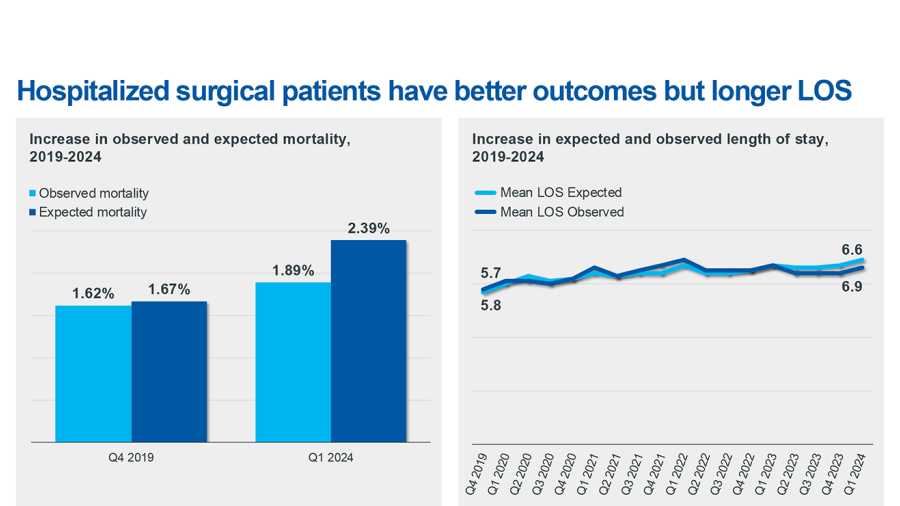 Hospitalized surgical patients have better outcomes but longer LOS

Increase in observed and expected mortality, 2019-2024

Observed mortality
Expected mortality

1.62%
1.67%
1.89%
2.39%

Q4 2019
Q1 2024

Increase in expected and observed length of stay, 2019-2024

Mean LOS Expected
Mean LOS Observed

5.7
5.8
6.6
6.9

Q4 2019
Q1 2020
Q2 2020
Q3 2020
Q4 2020
Q1 2021
Q2 2021
Q3 2021
Q4 2021
Q1 2022
Q2 2022
Q3 2022
Q4 2022
Q1 2023
Q2 2023
Q3 2023
Q4 2023
Q1 2024